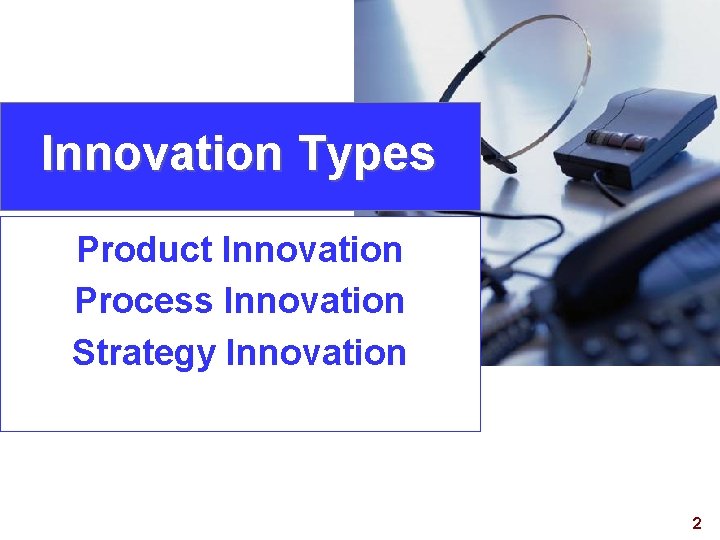 Innovation Types

Product Innovation
Process Innovation
Strategy Innovation

2